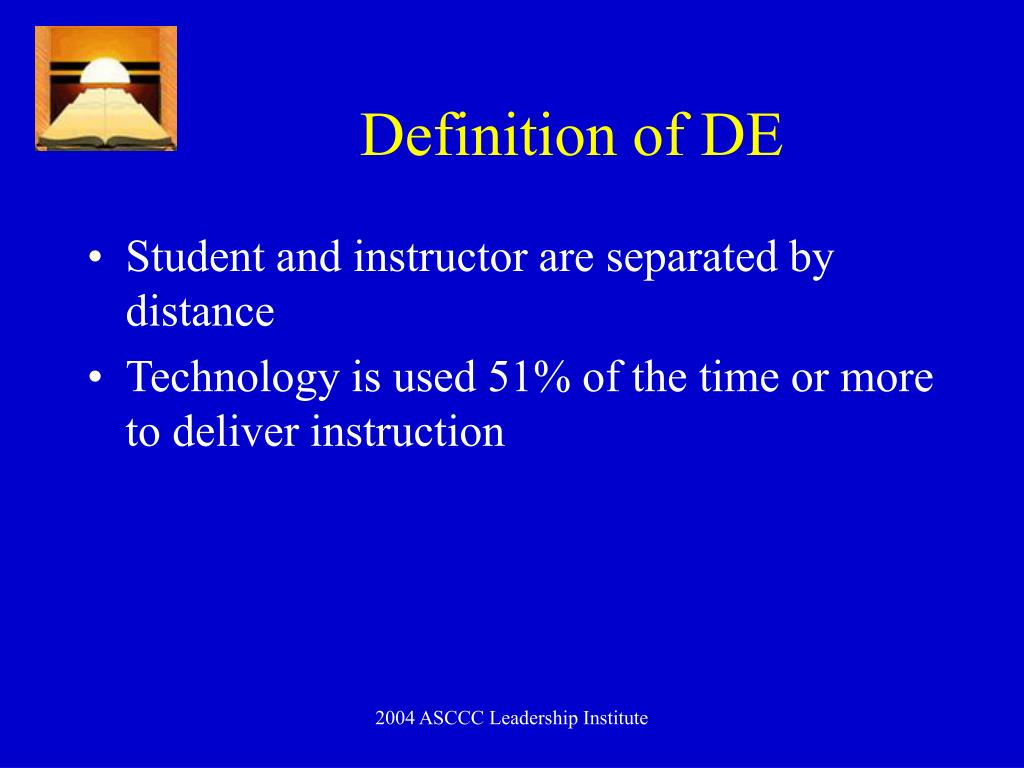 Definition of DE

• Student and instructor are separated by distance

• Technology is used 51% of the time or more to deliver instruction

2004 ASCCC Leadership Institute